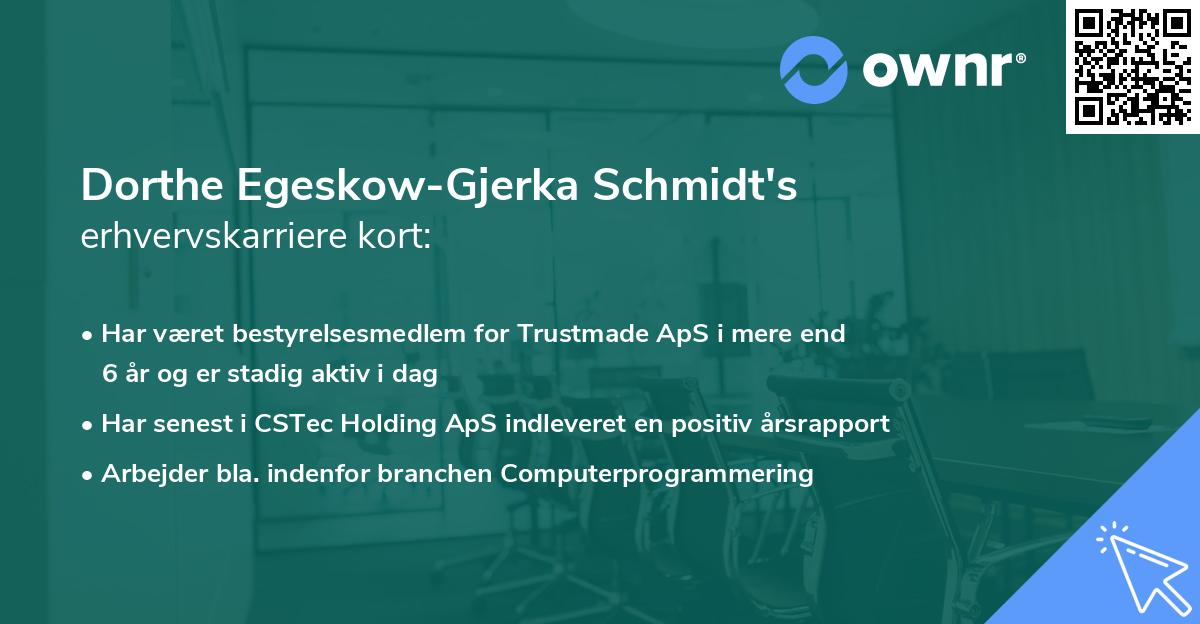 ownr®

Dorthe Egeskow-Gjerka Schmidt's
erhvervskarriere kort:

• Har været bestyrelsesmedlem for Trustmade ApS i mere end 6 år og er stadig aktiv i dag
• Har senest i CSTec Holding ApS indleveret en positiv årsrapport
• Arbejder bla. indenfor branchen Computerprogrammering